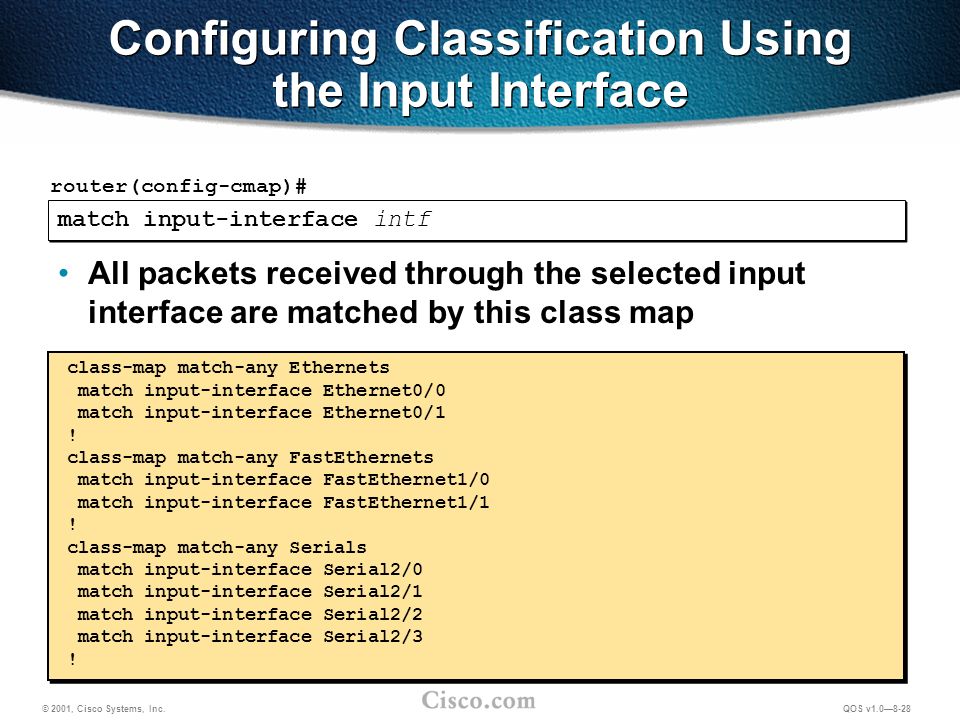 Configuring Classification Using the Input Interface

router(config-cmap)#

match input-interface intf

• All packets received through the selected input interface are matched by this class map

class-map match-any Ethernets
 match input-interface Ethernet0/0
 match input-interface Ethernet0/1
!
class-map match-any FastEthernets
 match input-interface FastEthernet1/0
 match input-interface FastEthernet1/1
!
class-map match-any Serials
 match input-interface Serial2/0
 match input-interface Serial2/1
 match input-interface Serial2/2
 match input-interface Serial2/3
!

© 2001, Cisco Systems, Inc.

Cisco.com

QOS v1.0—8-28